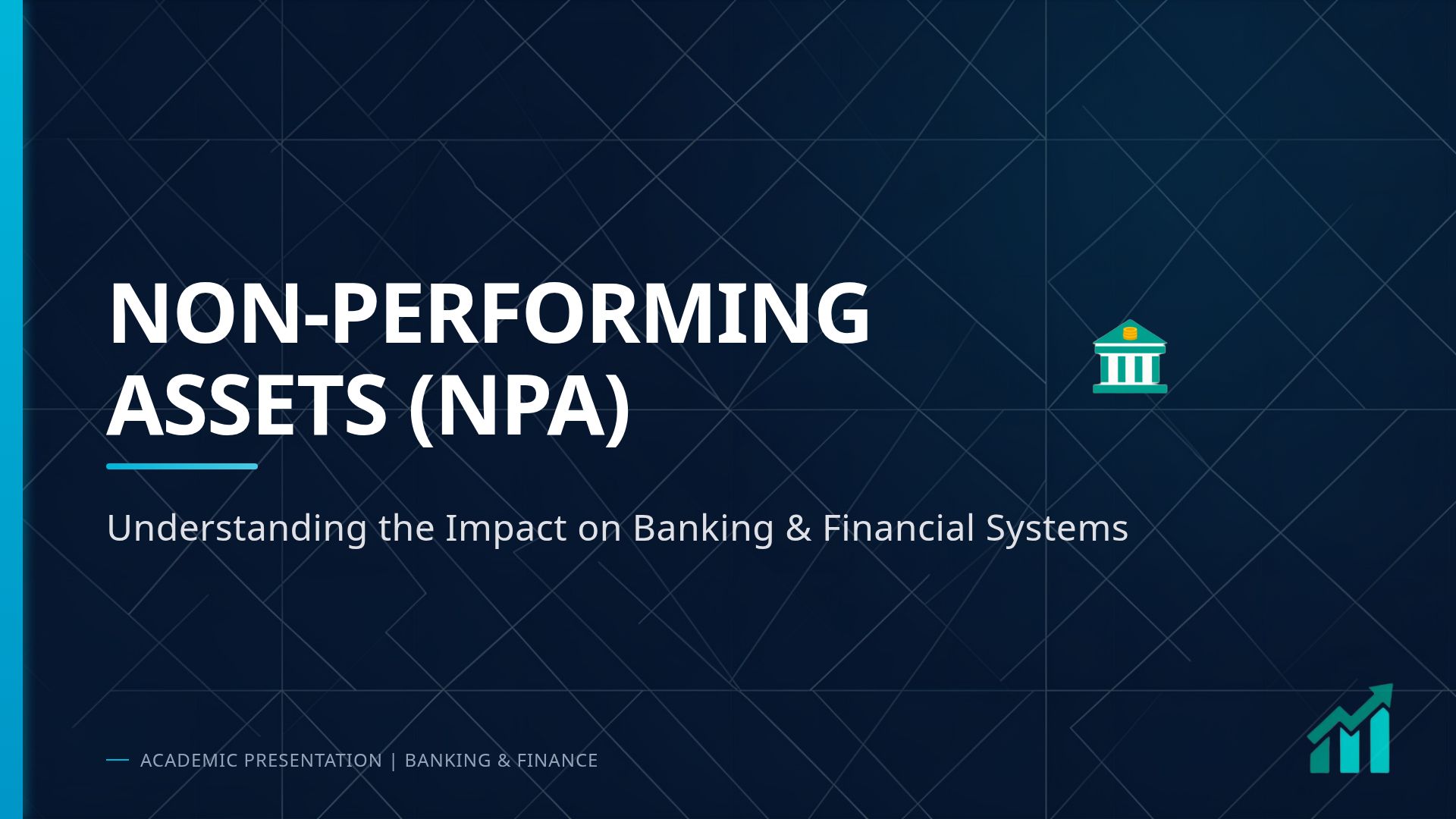 NON-PERFORMING ASSETS (NPA)

Understanding the Impact on Banking & Financial Systems

ACADEMIC PRESENTATION | BANKING & FINANCE